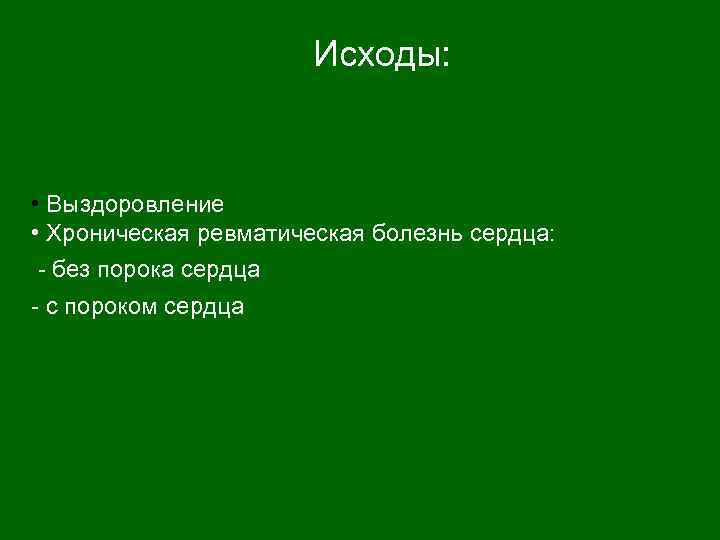 Исходы:

• Выздоровление
• Хроническая ревматическая болезнь сердца:
- без порока сердца
- с пороком сердца